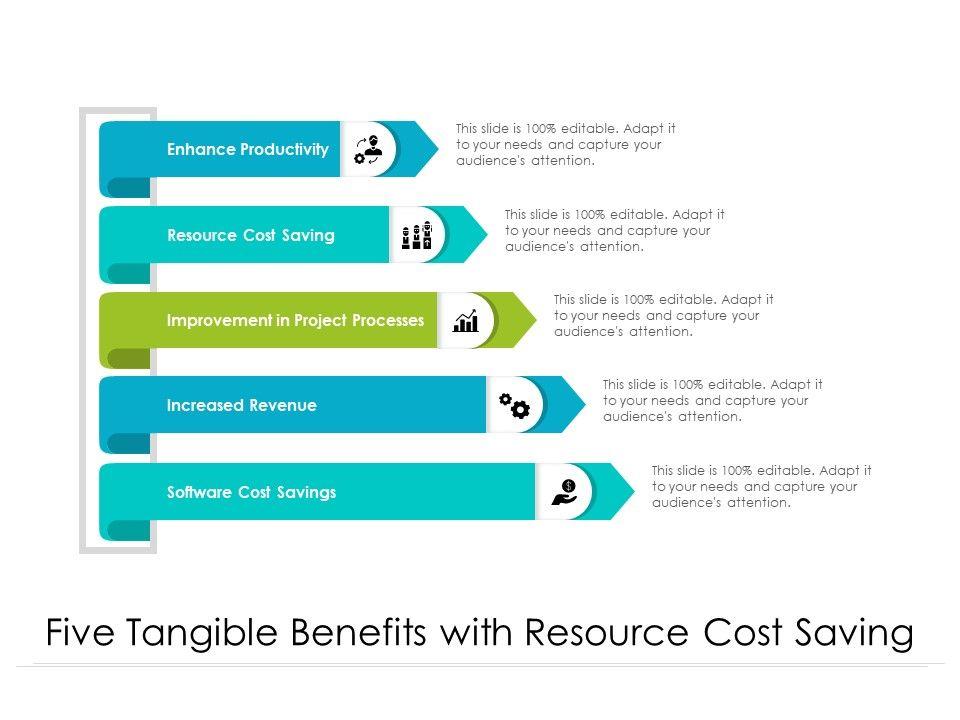 Enhance Productivity

This slide is 100% editable. Adapt it to your needs and capture your audience's attention.

Resource Cost Saving

This slide is 100% editable. Adapt it to your needs and capture your audience's attention.

Improvement in Project Processes

This slide is 100% editable. Adapt it to your needs and capture your audience's attention.

Increased Revenue

This slide is 100% editable. Adapt it to your needs and capture your audience's attention.

Software Cost Savings

This slide is 100% editable. Adapt it to your needs and capture your audience's attention.

Five Tangible Benefits with Resource Cost Saving